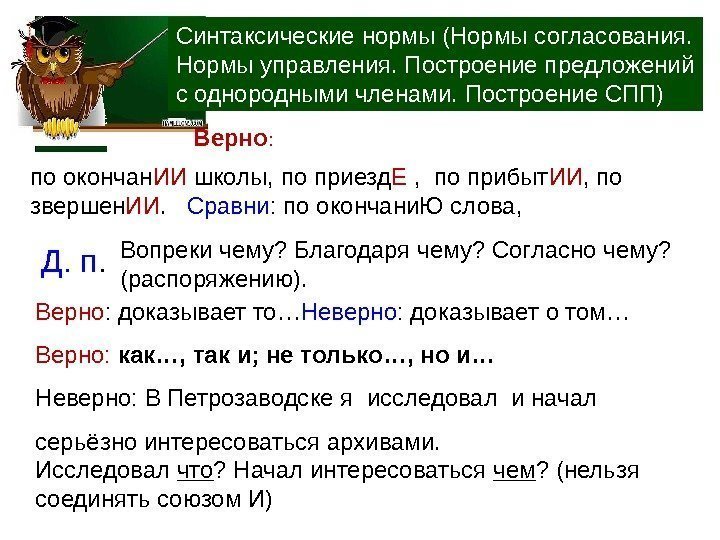 Синтаксические нормы (Нормы согласования. Нормы управления. Построение предложений с однородными членами. Построение СПП)

Верно:

по окончанИИ школы, по приездЕ , по прибытИИ, по звершенИИ. Сравни: по окончаниЮ слова,

Д. п. Вопреки чему? Благодаря чему? Согласно чему? (распоряжению).

Верно: доказывает то…Неверно: доказывает о том…

Верно: как…, так и; не только…, но и…

Неверно: В Петрозаводске я исследовал и начал

серьёзно интересоваться архивами.
Исследовал что? Начал интересоваться чем? (нельзя соединять союзом И)